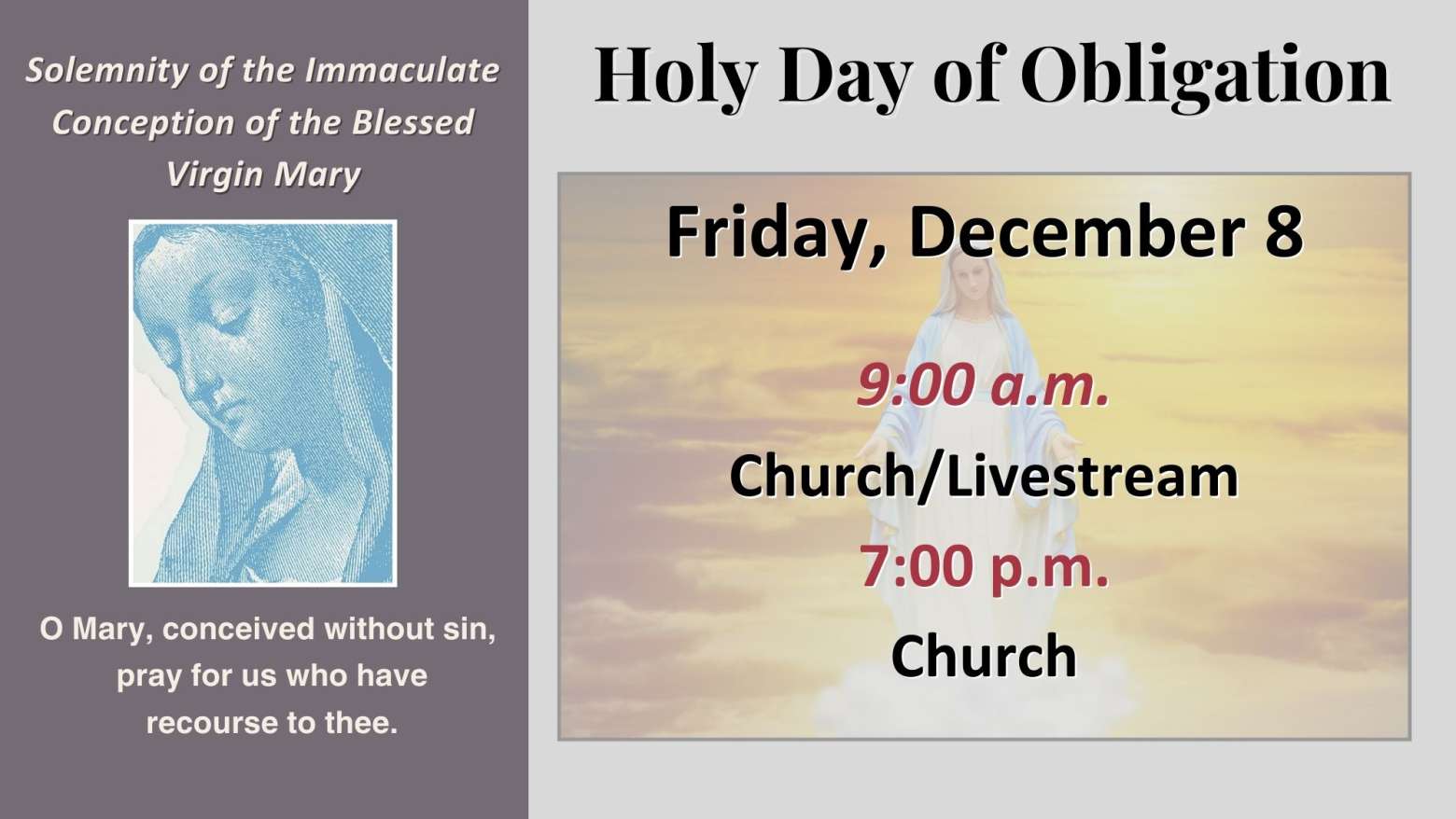 Solemnity of the Immaculate Conception of the Blessed Virgin Mary

O Mary, conceived without sin, pray for us who have recourse to thee.

Holy Day of Obligation

Friday, December 8

9:00 a.m.

Church/Livestream

7:00 p.m.

Church